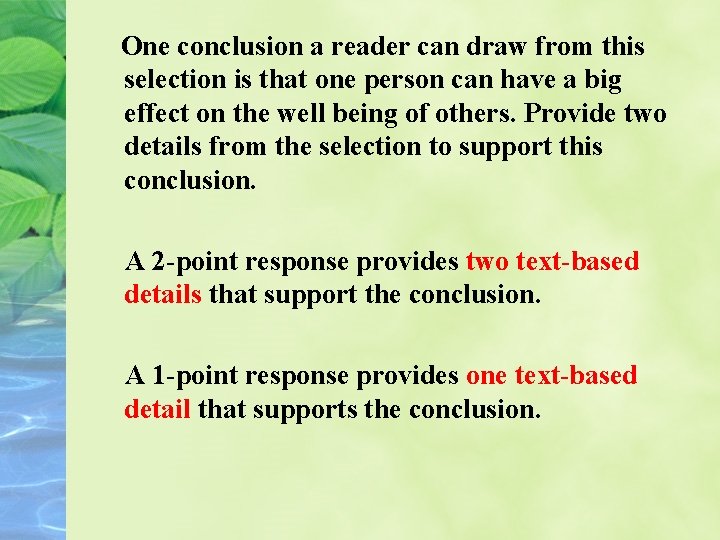 One conclusion a reader can draw from this selection is that one person can have a big effect on the well being of others. Provide two details from the selection to support this conclusion.

A 2-point response provides two text-based details that support the conclusion.

A 1-point response provides one text-based detail that supports the conclusion.